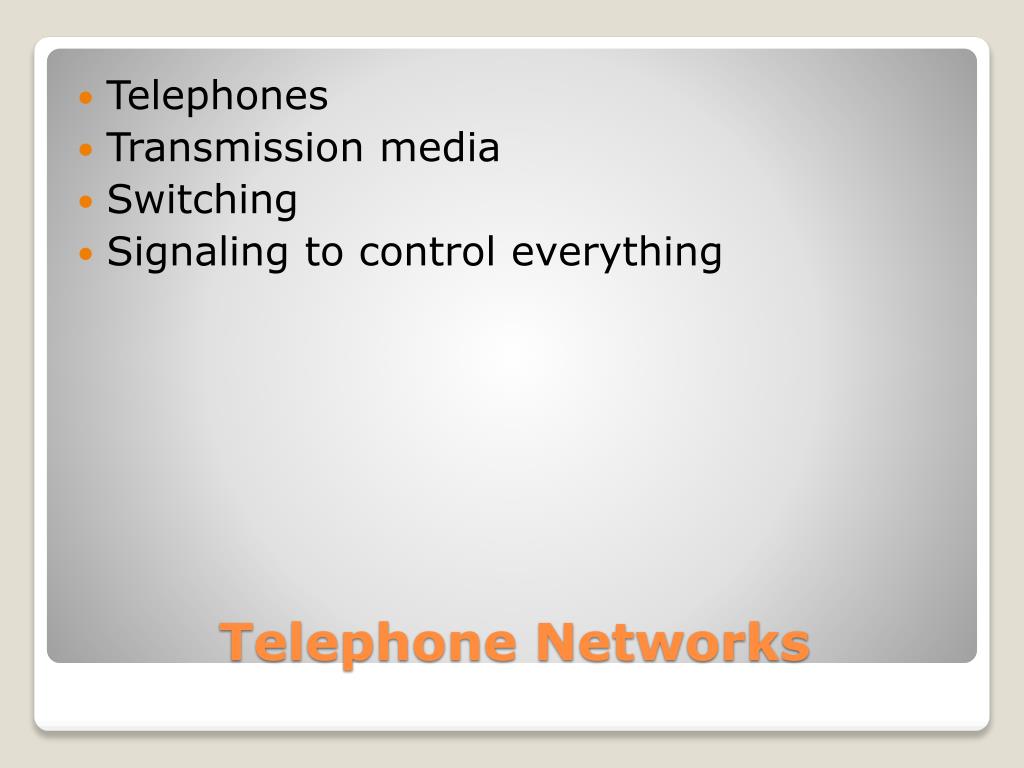 - Telephones
- Transmission media
- Switching
- Signaling to control everything

Telephone Networks